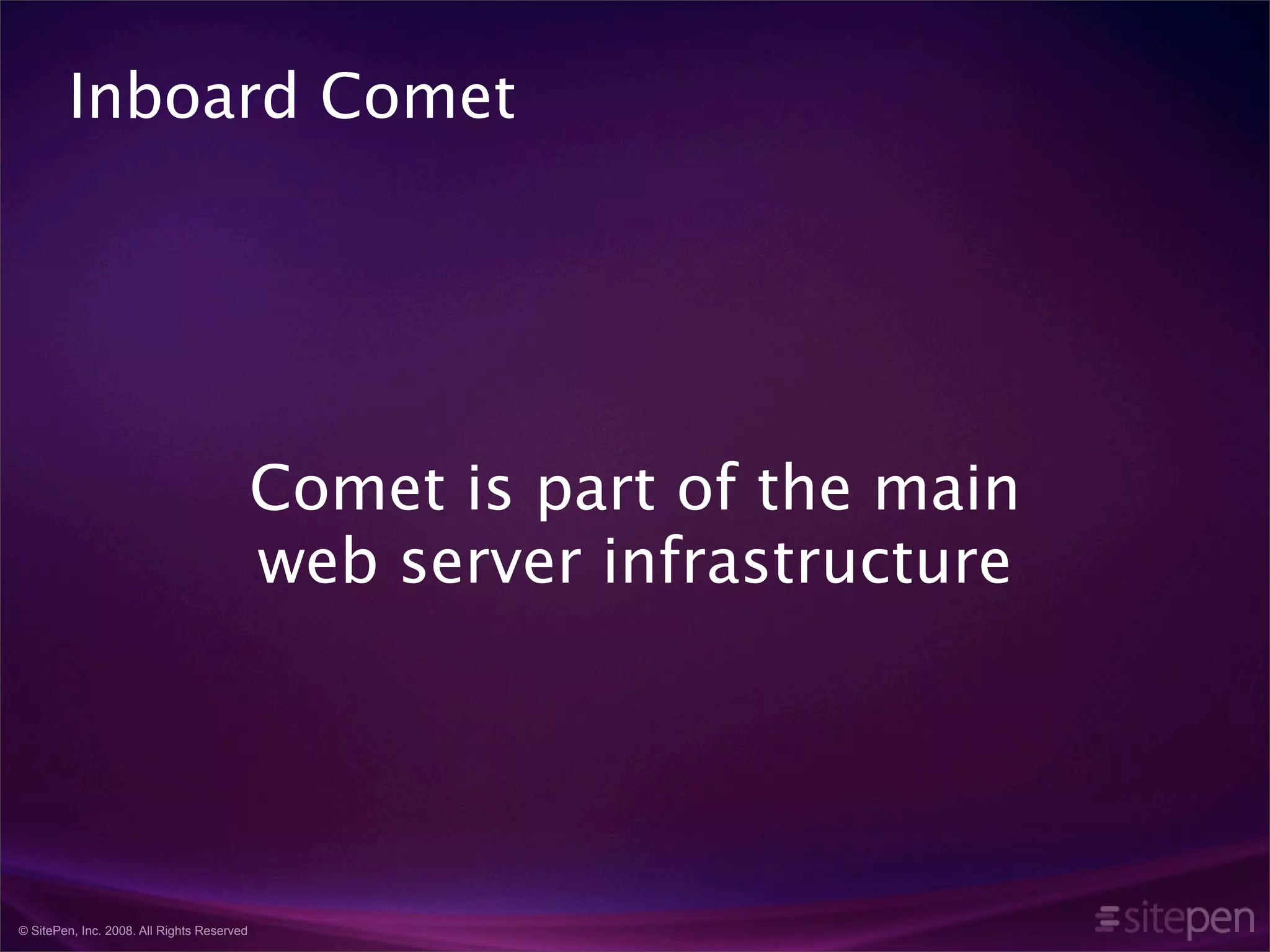 Inboard Comet

Comet is part of the main web server infrastructure

© SitePen, Inc. 2008. All Rights Reserved

sitepen